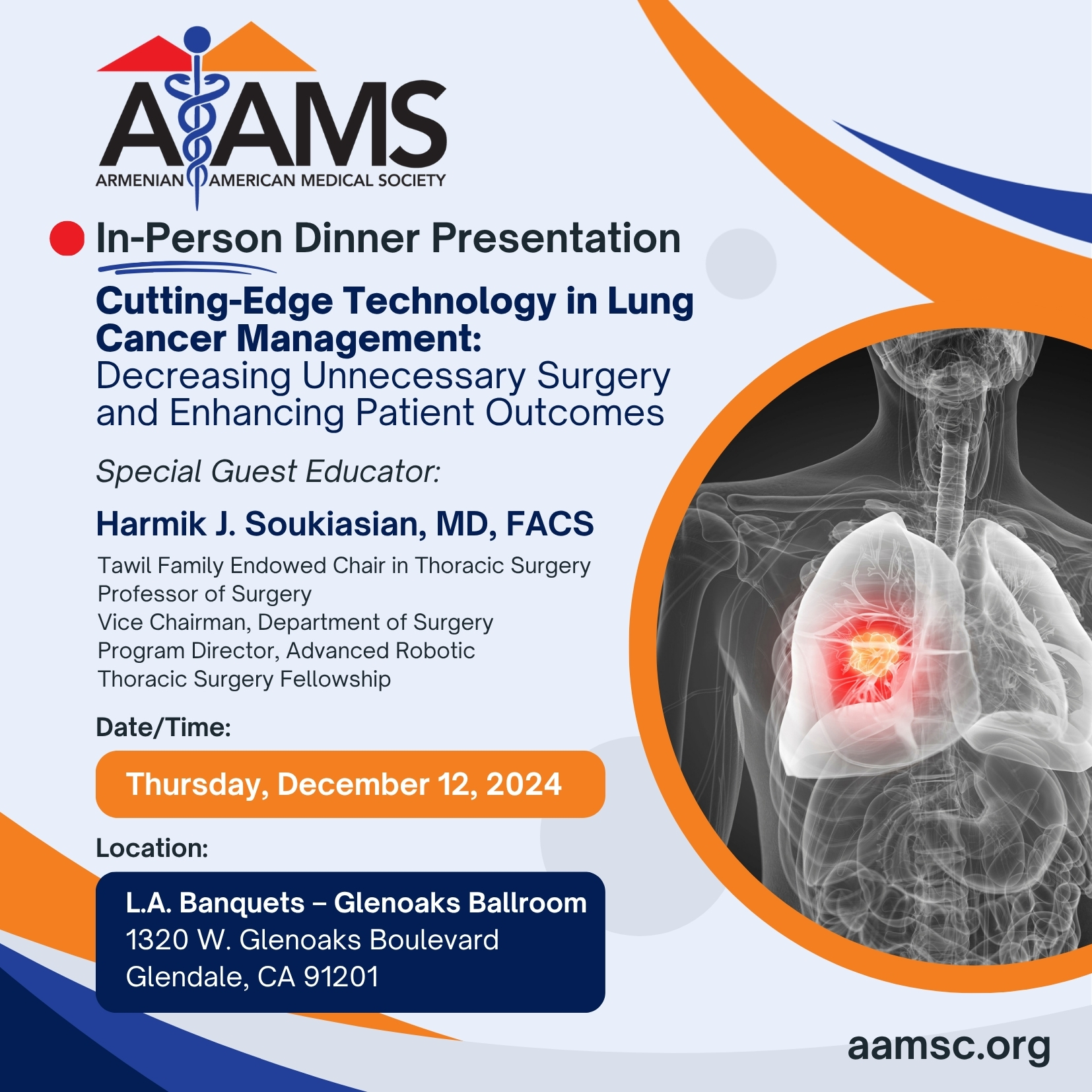 AAMS
ARMENIAN AMERICAN MEDICAL SOCIETY

In-Person Dinner Presentation

Cutting-Edge Technology in Lung Cancer Management: Decreasing Unnecessary Surgery and Enhancing Patient Outcomes

Special Guest Educator:

Harmik J. Soukiasian, MD, FACS

Tawil Family Endowed Chair in Thoracic Surgery
Professor of Surgery
Vice Chairman, Department of Surgery
Program Director, Advanced Robotic Thoracic Surgery Fellowship

Date/Time:

Thursday, December 12, 2024

Location:

L.A. Banquets – Glenoaks Ballroom
1320 W. Glenoaks Boulevard
Glendale, CA 91201

aamsc.org